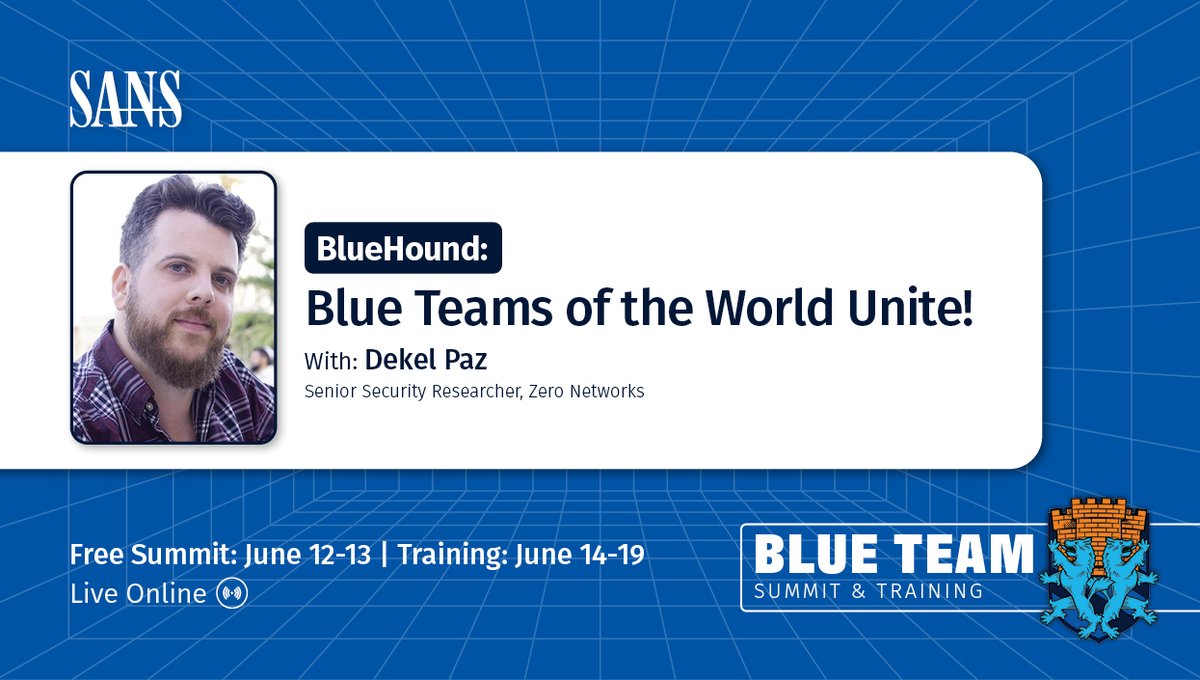 SANS

BlueHound:

Blue Teams of the World Unite!

With: Dekel Paz

Senior Security Researcher, Zero Networks

Free Summit: June 12-13 | Training: June 14-19

Live Online

BLUE TEAM
SUMMIT & TRAINING